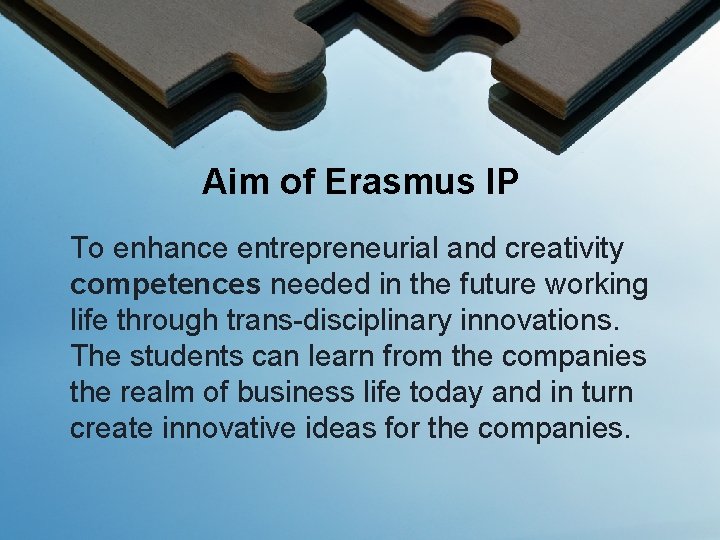 Aim of Erasmus IP

To enhance entrepreneurial and creativity competences needed in the future working life through trans-disciplinary innovations. The students can learn from the companies the realm of business life today and in turn create innovative ideas for the companies.